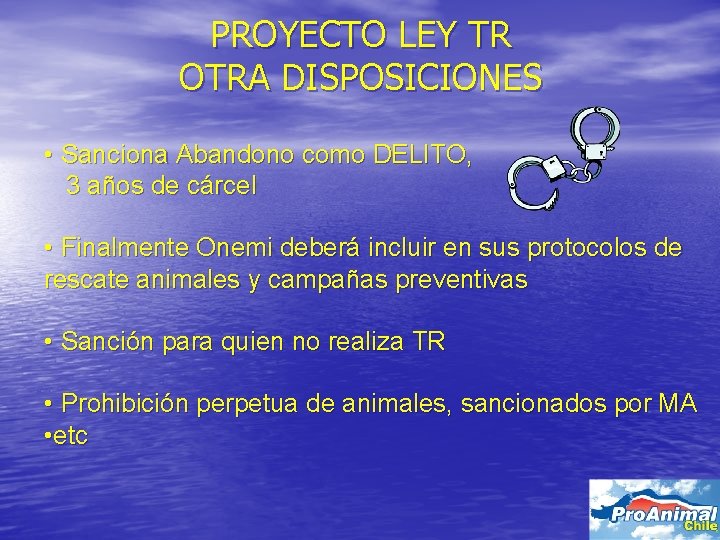 PROYECTO LEY TR
OTRA DISPOSICIONES

• Sanciona Abandono como DELITO, 3 años de cárcel

• Finalmente Onemi deberá incluir en sus protocolos de rescate animales y campañas preventivas

• Sanción para quien no realiza TR

• Prohibición perpetua de animales, sancionados por MA
•etc

ProAnimal Chile